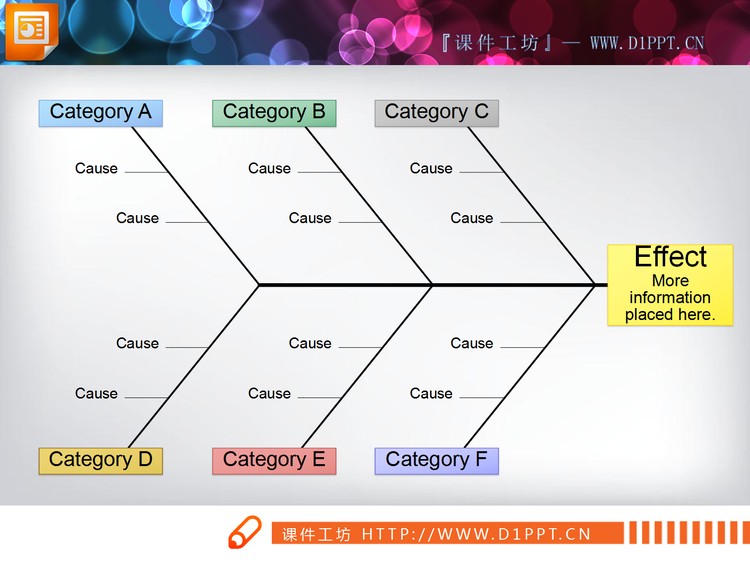 『课件工坊』— WWW.D1PPT.CN

Category A

Category B

Category C

Cause

Cause

Cause

Cause

Cause

Cause

Effect
More information placed here.

Cause

Cause

Cause

Cause

Cause

Cause

Category D

Category E

Category F

课件工坊 HTTP://WWW.D1PPT.CN